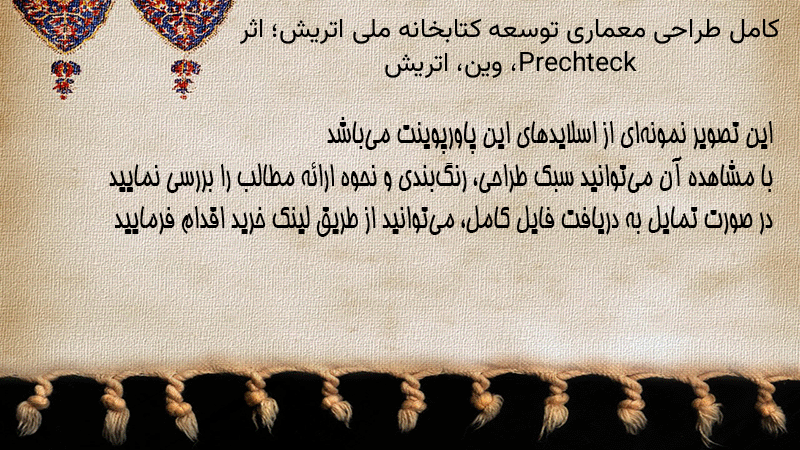 کامل طراحی معماری توسعه کتابخانه ملی اتریش؛ اثر Prechteck، وین، اتریش

این تصویر نمونه‌ای از اسلایدهای این پاورپوینت می‌باشد
با مشاهده آن می‌توانید سبک طراحی، رنگ‌بندی و نحوه ارائه مطالب را بررسی نمایید
در صورت تمایل به دریافت فایل کامل، می‌توانید از طریق لینک خرید اقدام فرمایید